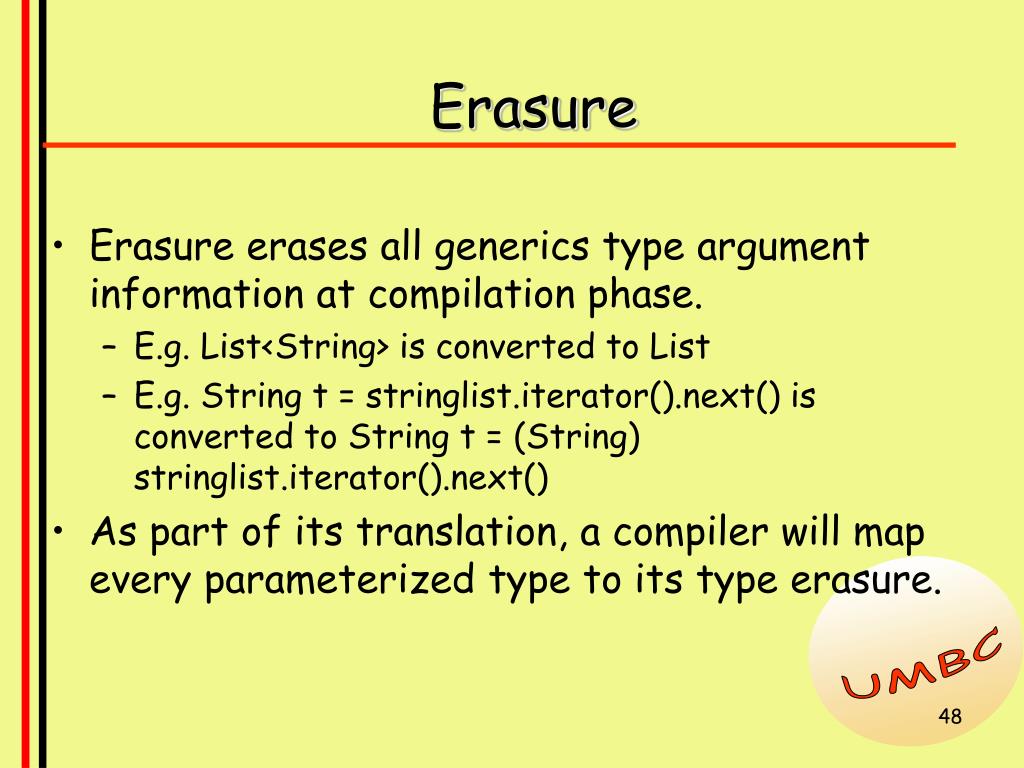 Erasure

• Erasure erases all generics type argument information at compilation phase.
  – E.g. List<String> is converted to List
  – E.g. String t = stringlist.iterator().next() is converted to String t = (String) stringlist.iterator().next()
• As part of its translation, a compiler will map every parameterized type to its type erasure.

UMBC

48